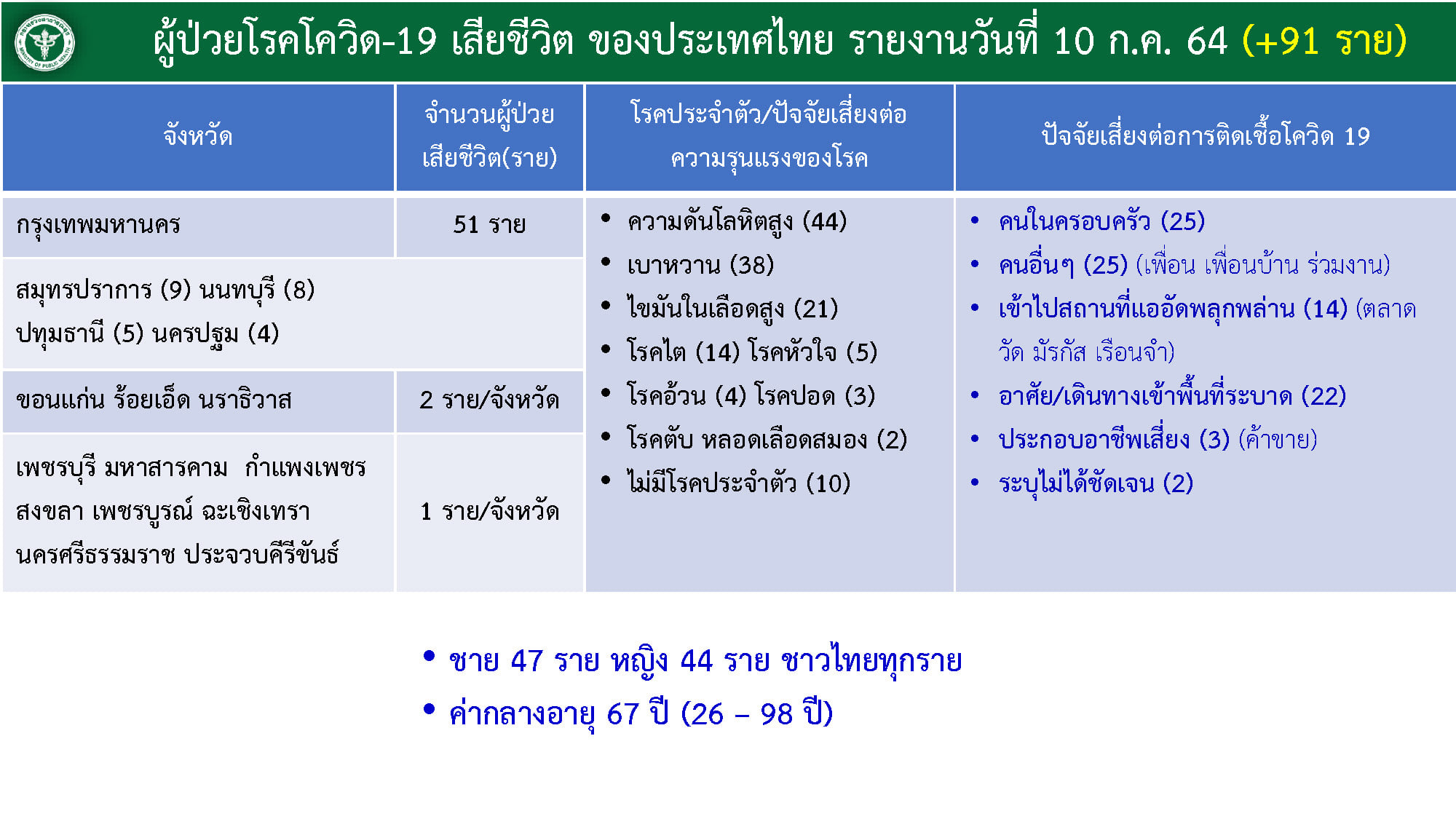 ผู้ป่วยโรคโควิด-19 เสียชีวิต ของประเทศไทย รายงานวันที่ 10 ก.ค. 64 (+91 ราย)

| จังหวัด | จำนวนผู้ป่วยเสียชีวิต(ราย) | โรคประจำตัว/ปัจจัยเสี่ยงต่อความรุนแรงของโรค | ปัจจัยเสี่ยงต่อการติดเชื้อโควิด 19 |
|---|---|---|---|
| กรุงเทพมหานคร | 51 ราย | • ความดันโลหิตสูง (44) • เบาหวาน (38) • ไขมันในเลือดสูง (21) • โรคไต (14) โรคหัวใจ (5) • โรคอ้วน (4) โรคปอด (3) • โรคตับ หลอดเลือดสมอง (2) • ไม่มีโรคประจำตัว (10) | • คนในครอบครัว (25) • คนอื่นๆ (25) (เพื่อน เพื่อนบ้าน ร่วมงาน) • เข้าไปสถานที่แออัดพลุกพล่าน (14) (ตลาด วัด มัรกัส เรือนจำ) • อาศัย/เดินทางเข้าพื้นที่ระบาด (22) • ประกอบอาชีพเสี่ยง (3) (ค้าขาย) • ระบุไม่ได้ชัดเจน (2) |
| สมุทรปราการ (9) นนทบุรี (8) ปทุมธานี (5) นครปฐม (4) | | | |
| ขอนแก่น ร้อยเอ็ด นราธิวาส | 2 ราย/จังหวัด | | |
| เพชรบุรี มหาสารคาม กำแพงเพชร สงขลา เพชรบูรณ์ ฉะเชิงเทรา นครศรีธรรมราช ประจวบคีรีขันธ์ | 1 ราย/จังหวัด | | |

• ชาย 47 ราย หญิง 44 ราย ชาวไทยทุกราย
• ค่ากลางอายุ 67 ปี (26 – 98 ปี)